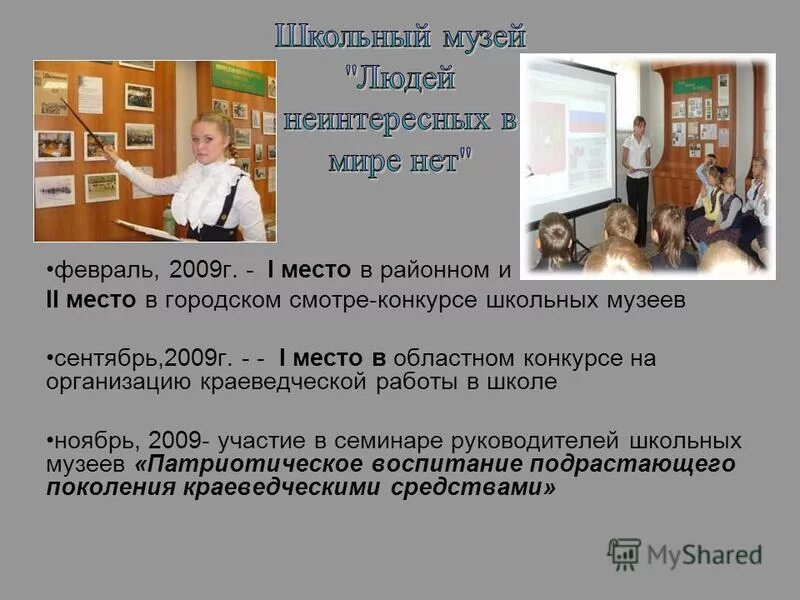 Школьный музей "Людей неинтересных в мире нет"

•февраль, 2009г. - I место в районном и II место в городском смотре-конкурсе школьных музеев

•сентябрь,2009г. - - I место в областном конкурсе на организацию краеведческой работы в школе

•ноябрь, 2009- участие в семинаре руководителей школьных музеев «Патриотическое воспитание подрастающего поколения краеведческими средствами»

MyShared